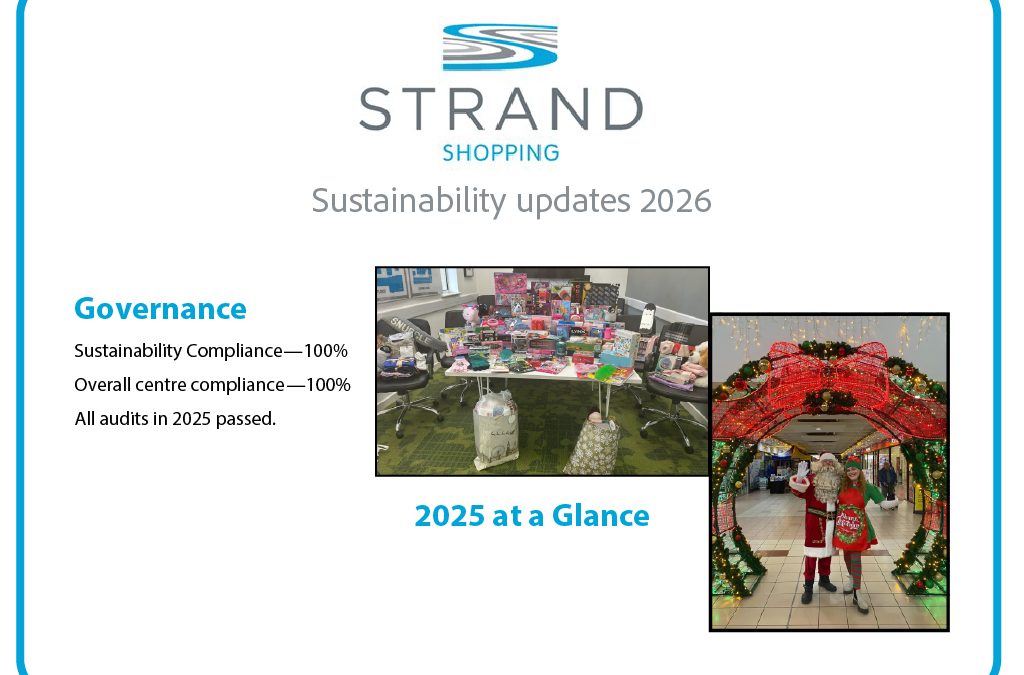 STRAND
SHOPPING

Sustainability updates 2026

Governance

Sustainability Compliance—100%

Overall centre compliance—100%

All audits in 2025 passed.

2025 at a Glance